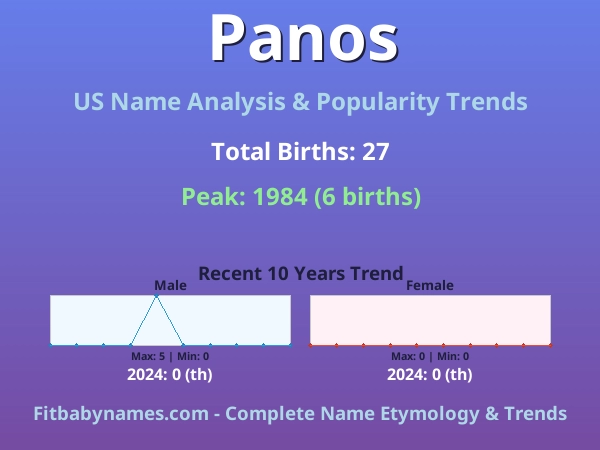 Panos

US Name Analysis & Popularity Trends

Total Births: 27

Peak: 1984 (6 births)

Recent 10 Years Trend

Male

Max: 5 | Min: 0

2024: 0 (th)

Female

Max: 0 | Min: 0

2024: 0 (th)

Fitbabynames.com - Complete Name Etymology & Trends